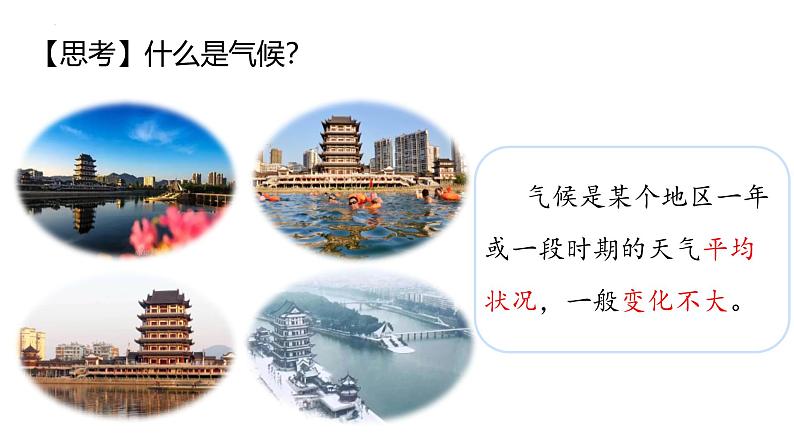 【思考】什么是气候?

气候是某个地区一年或一段时期的天气平均状况，一般变化不大。